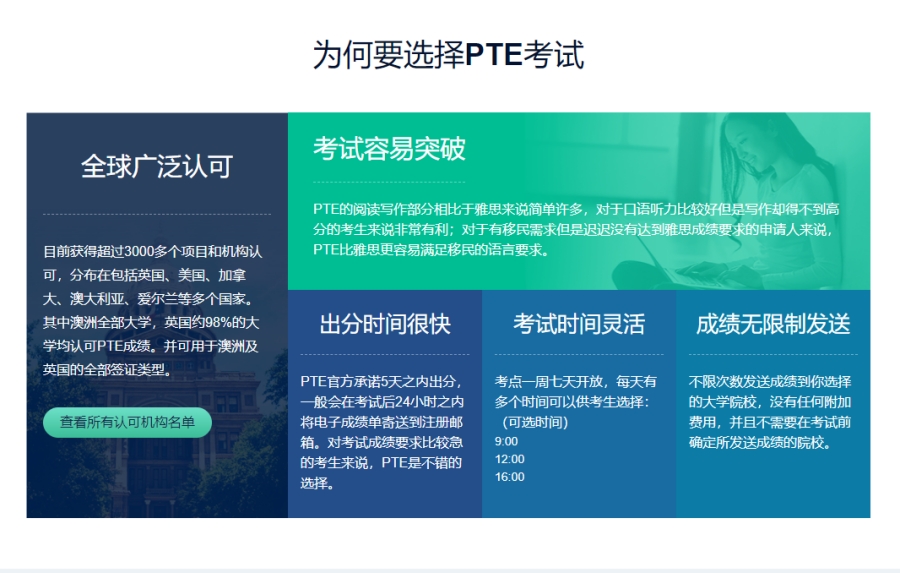 为何要选择PTE考试

全球广泛认可

目前获得超过3000多个项目和机构认可，分布在包括英国、美国、加拿大、澳大利亚、爱尔兰等多个国家。其中澳洲全部大学，英国约98%的大学均认可PTE成绩。并可用于澳洲及英国的全部签证类型。

查看所有认可机构名单

考试容易突破

PTE的阅读写作部分相比于雅思来说简单许多，对于口语听力比较好但是写作却得不到高分的考生来说非常有利；对于有移民需求但是迟迟没有达到雅思成绩要求的申请人来说，PTE比雅思更容易满足移民的语言要求。

出分时间很快

PTE官方承诺5天之内出分，一般会在考试后24小时之内将电子成绩单寄送到注册邮箱。对考试成绩要求比较急的考生来说，PTE是不错的选择。

考试时间灵活

考点一周七天开放，每天有多个时间可以供考生选择：（可选时间）
9:00
12:00
16:00

成绩无限制发送

不限次数发送成绩到你选择的大学院校，没有任何附加费用，并且不需要在考试前确定所发送成绩的院校。